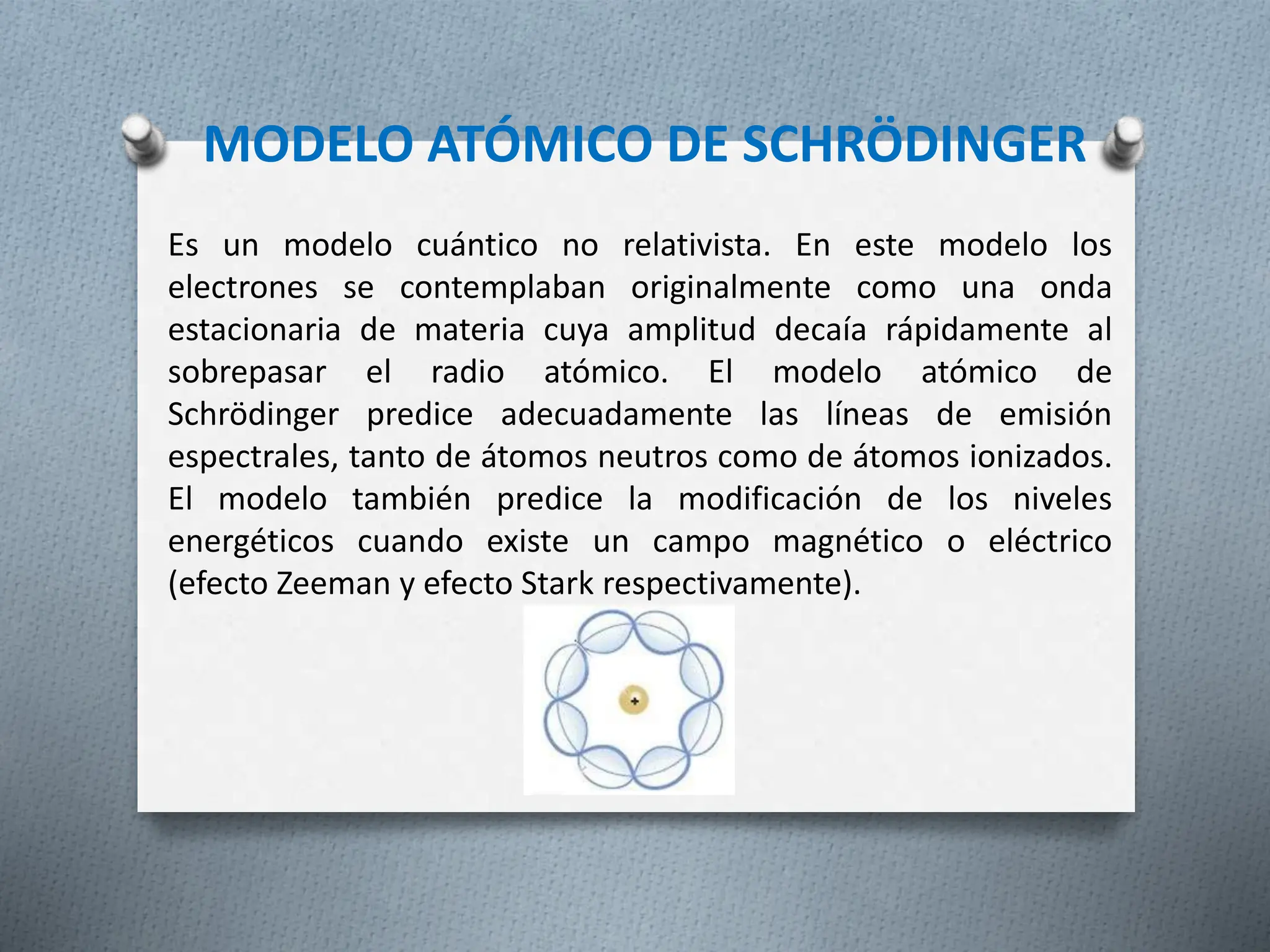 MODELO ATÓMICO DE SCHRÖDINGER

Es un modelo cuántico no relativista. En este modelo los electrones se contemplaban originalmente como una onda estacionaria de materia cuya amplitud decaía rápidamente al sobrepasar el radio atómico. El modelo atómico de Schrödinger predice adecuadamente las líneas de emisión espectrales, tanto de átomos neutros como de átomos ionizados. El modelo también predice la modificación de los niveles energéticos cuando existe un campo magnético o eléctrico (efecto Zeeman y efecto Stark respectivamente).

+